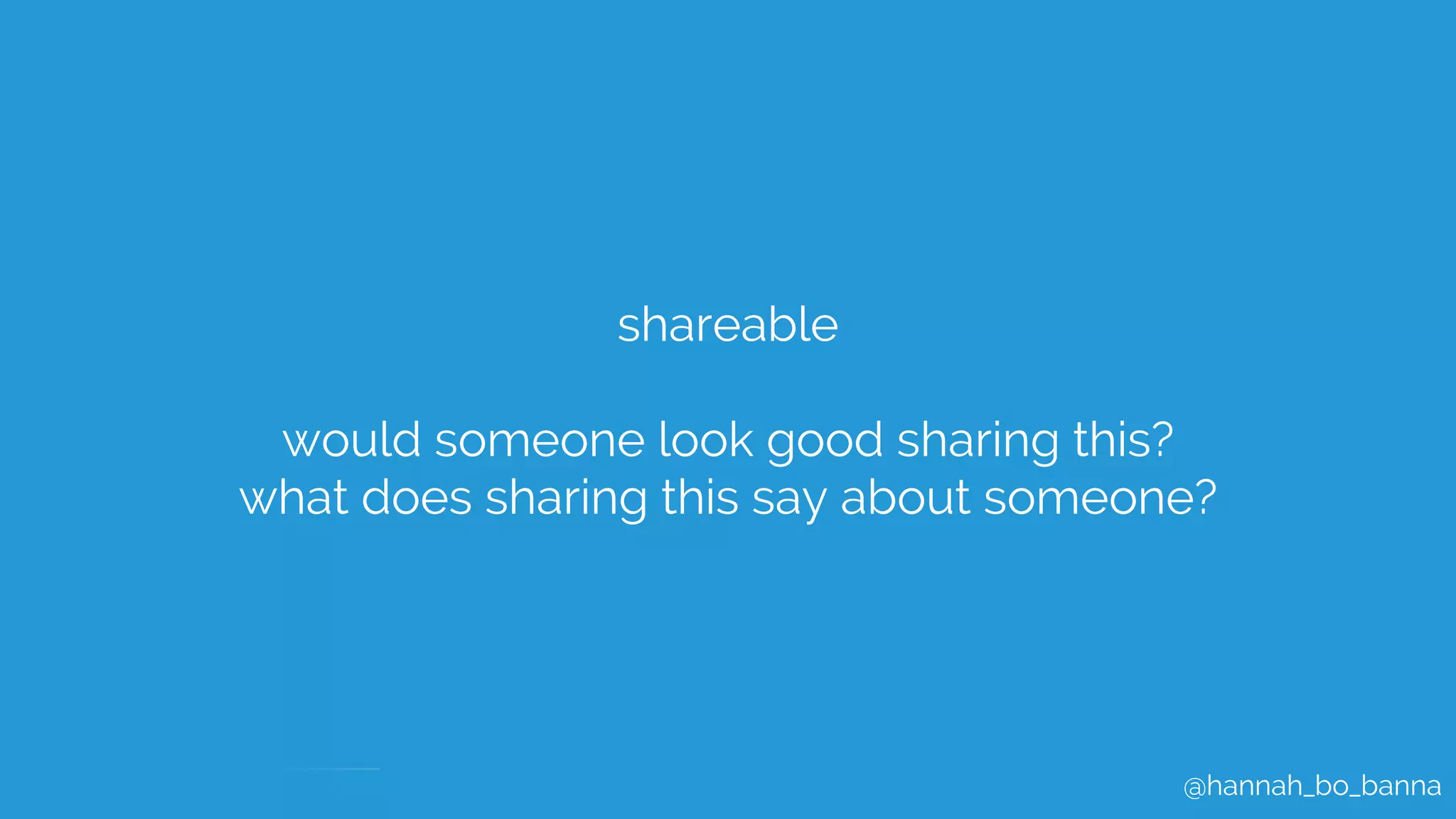 shareable

would someone look good sharing this?
what does sharing this say about someone?

@hannah_bo_banna